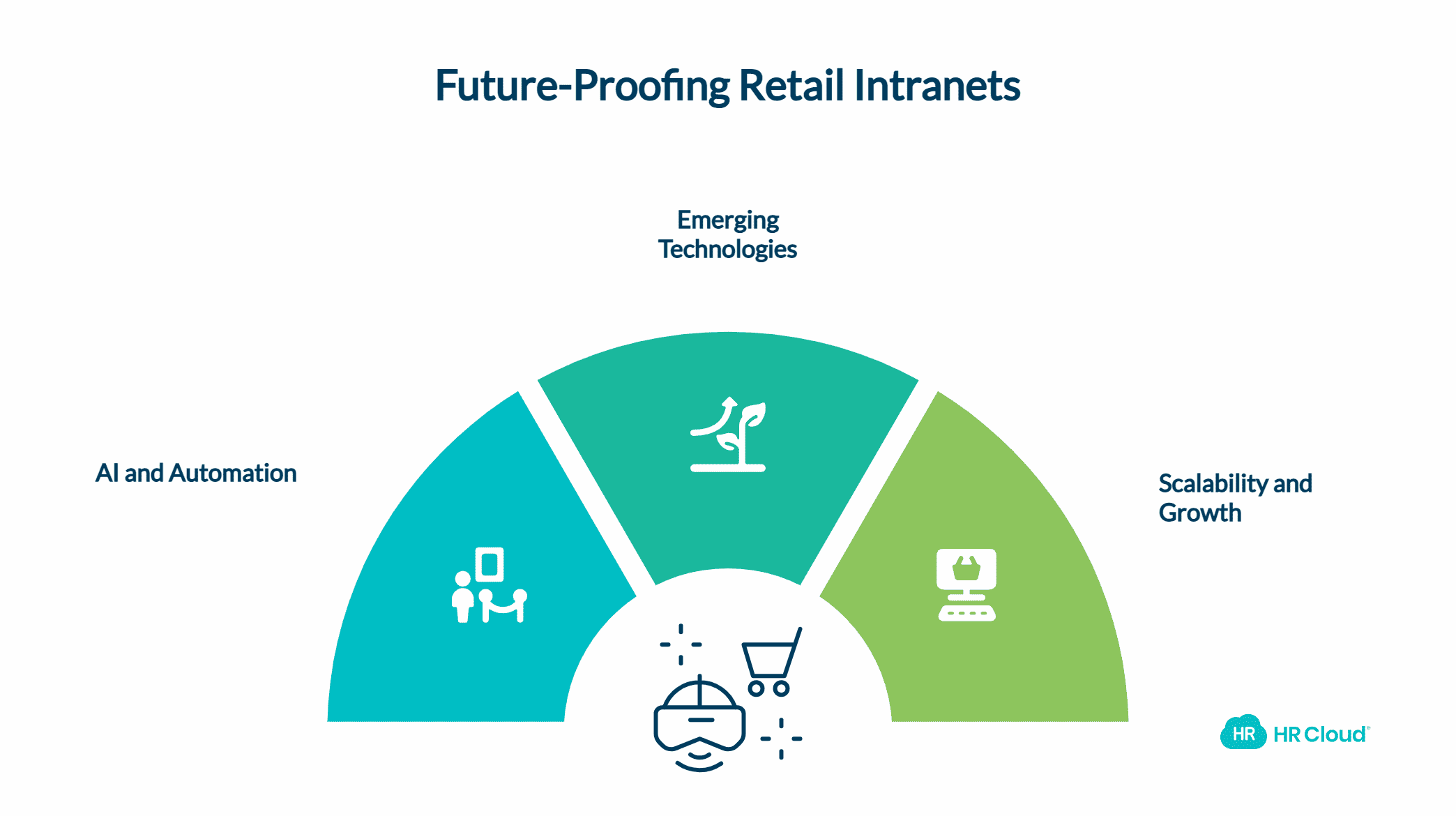 Future-Proofing Retail Intranets

Emerging Technologies

AI and Automation

Scalability and Growth

HR

HR Cloud